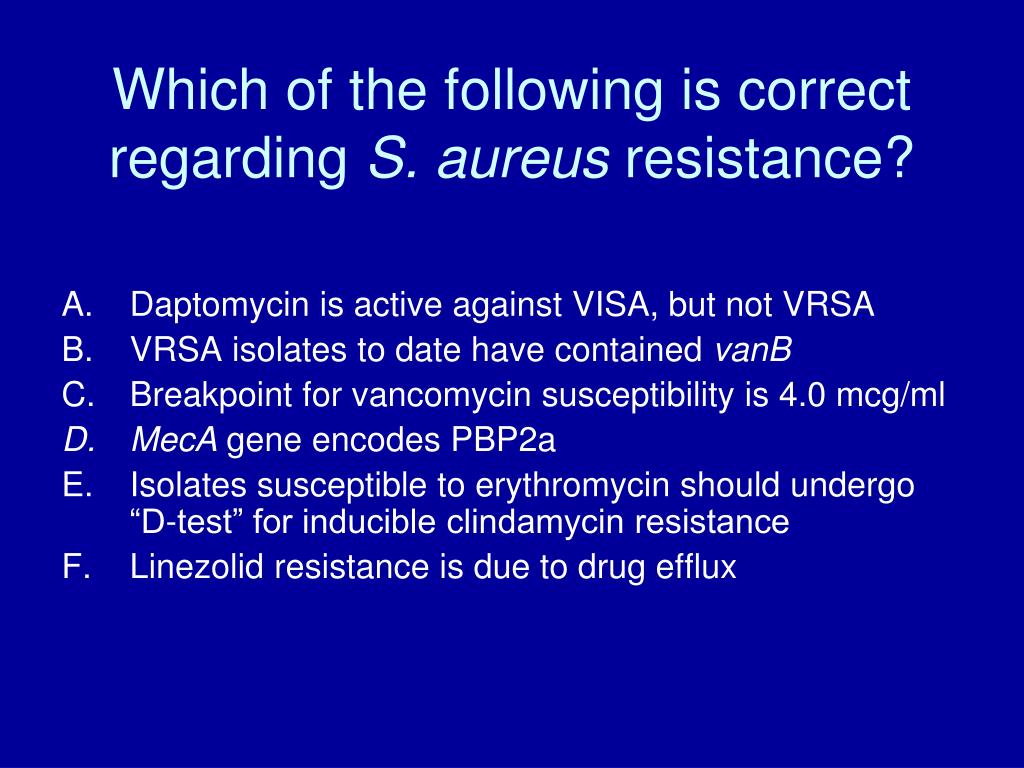 Which of the following is correct regarding S. aureus resistance?

A. Daptomycin is active against VISA, but not VRSA
B. VRSA isolates to date have contained vanB
C. Breakpoint for vancomycin susceptibility is 4.0 mcg/ml
D. MecA gene encodes PBP2a
E. Isolates susceptible to erythromycin should undergo “D-test” for inducible clindamycin resistance
F. Linezolid resistance is due to drug efflux